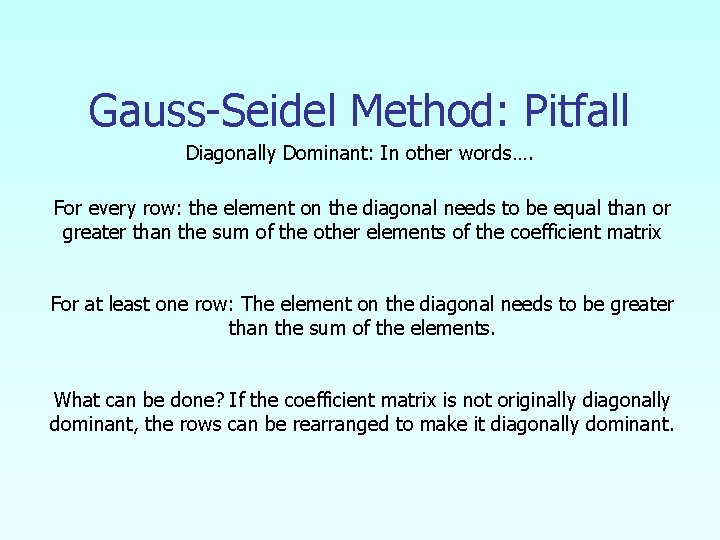 Gauss-Seidel Method: Pitfall

Diagonally Dominant: In other words….

For every row: the element on the diagonal needs to be equal than or greater than the sum of the other elements of the coefficient matrix

For at least one row: The element on the diagonal needs to be greater than the sum of the elements.

What can be done? If the coefficient matrix is not originally diagonally dominant, the rows can be rearranged to make it diagonally dominant.